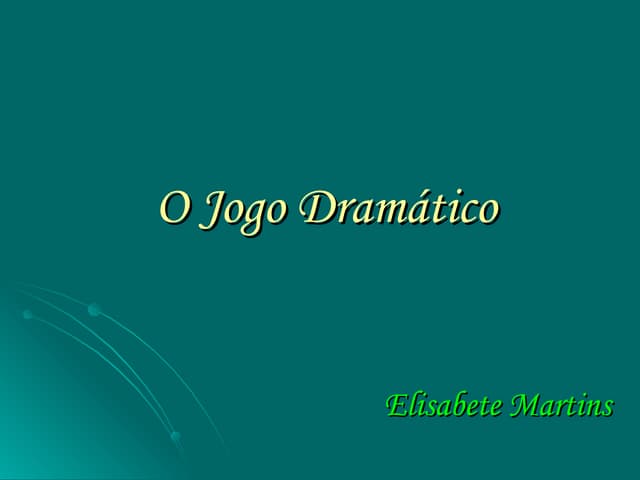 O Jogo Dramático

Elisabete Martins